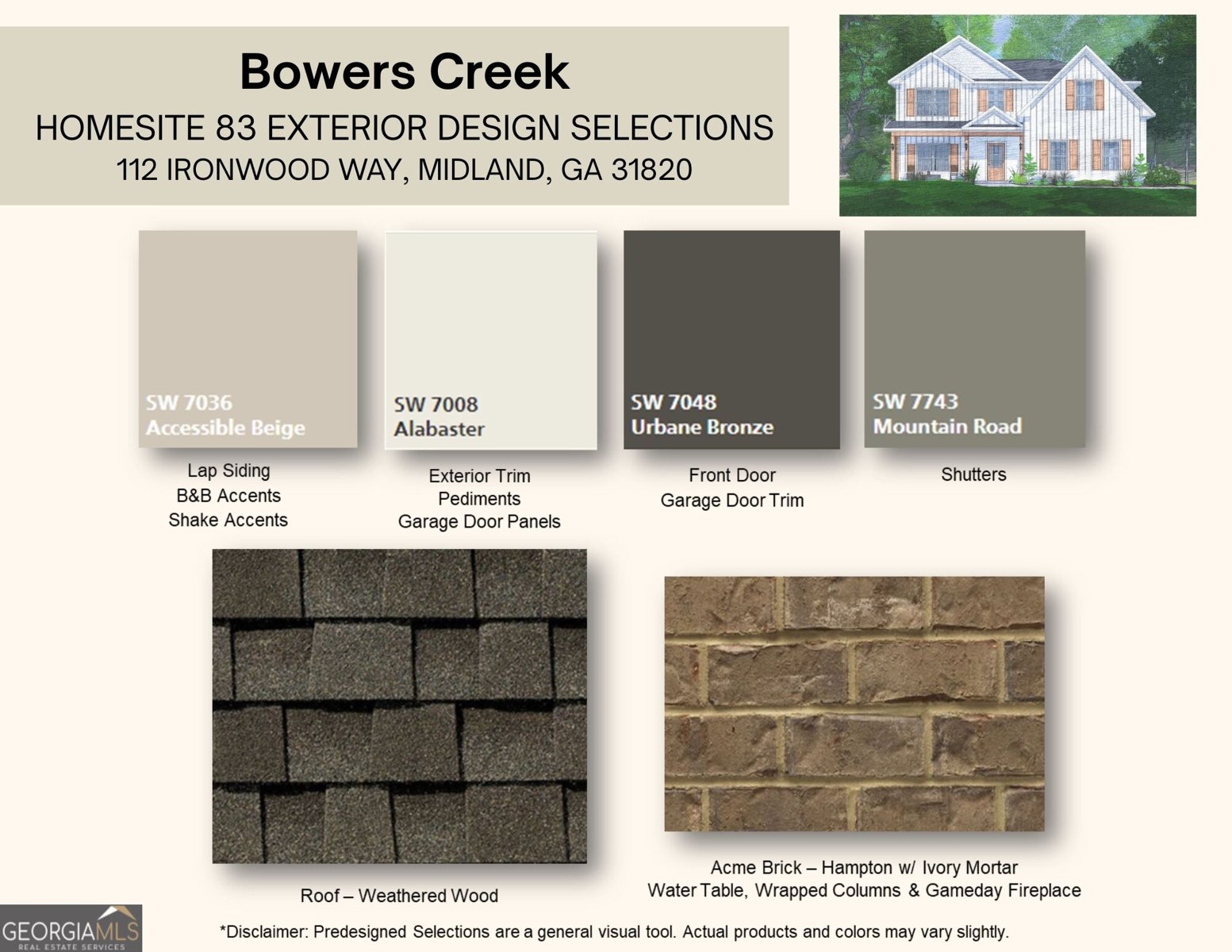 Bowers Creek
HOMESITE 83 EXTERIOR DESIGN SELECTIONS
112 IRONWOOD WAY, MIDLAND, GA 31820

SW 7036
Accessible Beige

Lap Siding
B&B Accents
Shake Accents

SW 7008
Alabaster

Exterior Trim
Pediments
Garage Door Panels

SW 7048
Urbane Bronze

Front Door
Garage Door Trim

SW 7743
Mountain Road

Shutters

Roof – Weathered Wood

Acme Brick – Hampton w/ Ivory Mortar
Water Table, Wrapped Columns & Gameday Fireplace

GEORGIAMLS
REAL ESTATE SERVICES

*Disclaimer: Predesigned Selections are a general visual tool. Actual products and colors may vary slightly.